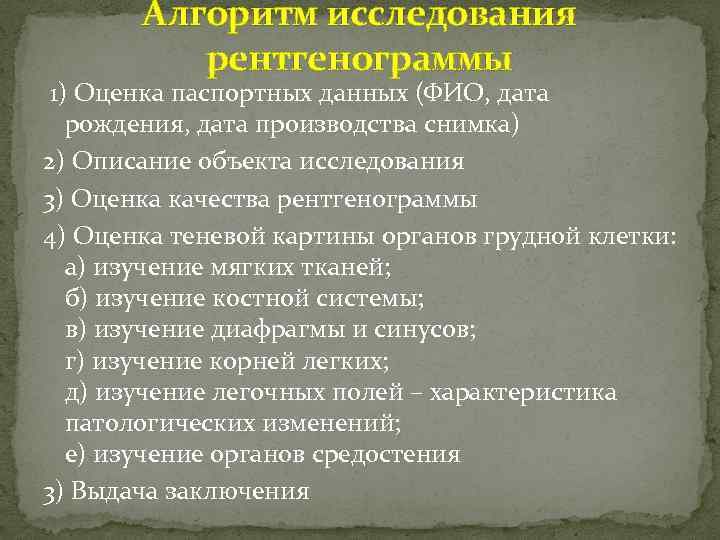 Алгоритм исследования рентгенограммы

1) Оценка паспортных данных (ФИО, дата рождения, дата производства снимка)

2) Описание объекта исследования

3) Оценка качества рентгенограммы

4) Оценка теневой картины органов грудной клетки:
а) изучение мягких тканей;
б) изучение костной системы;
в) изучение диафрагмы и синусов;
г) изучение корней легких;
д) изучение легочных полей – характеристика патологических изменений;
е) изучение органов средостения

3) Выдача заключения